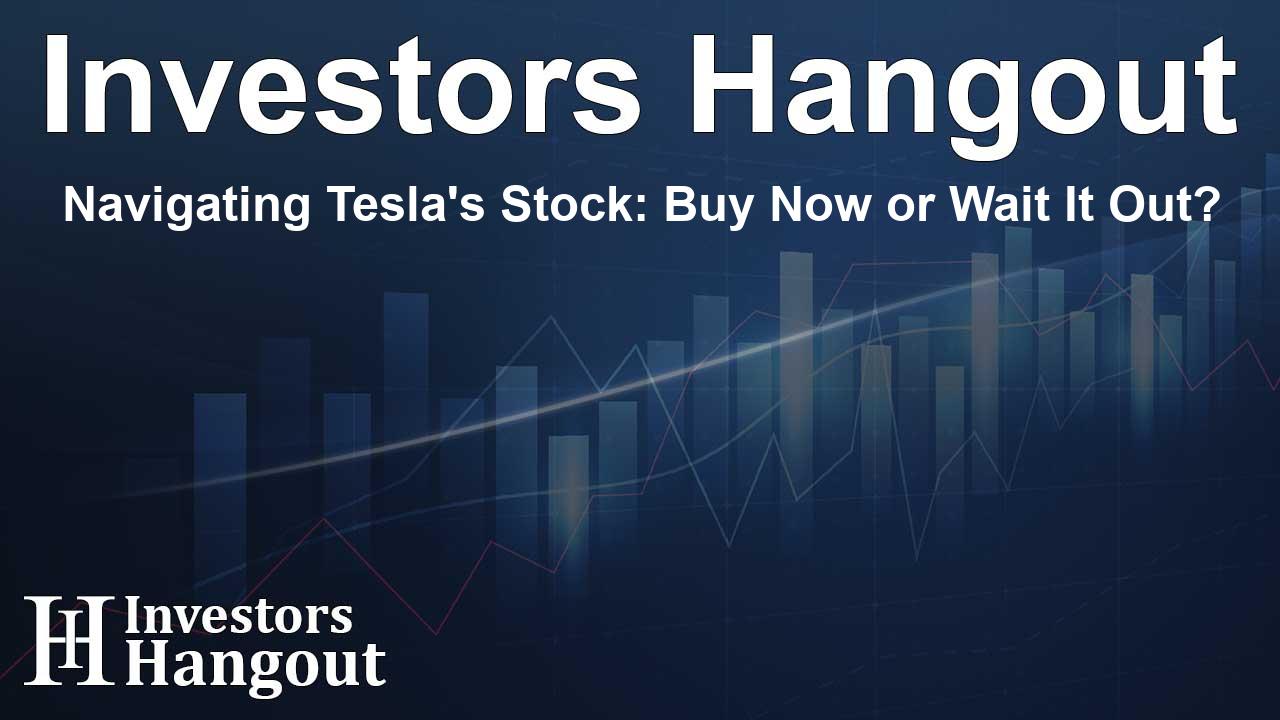 Investors Hangout

Navigating Tesla's Stock: Buy Now or Wait It Out?

IH Investors Hangout